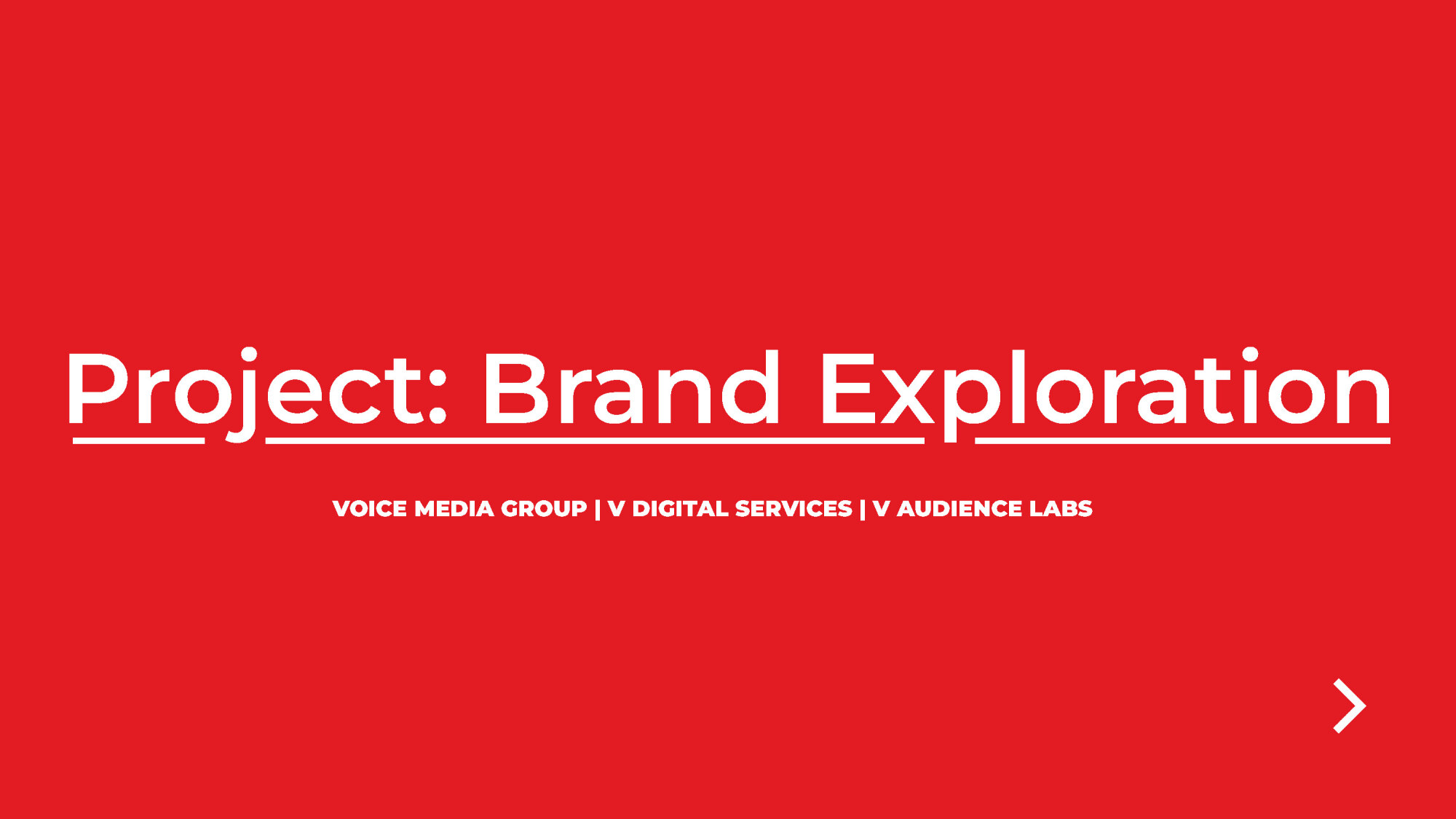 Project: Brand Exploration

VOICE MEDIA GROUP | V DIGITAL SERVICES | V AUDIENCE LABS